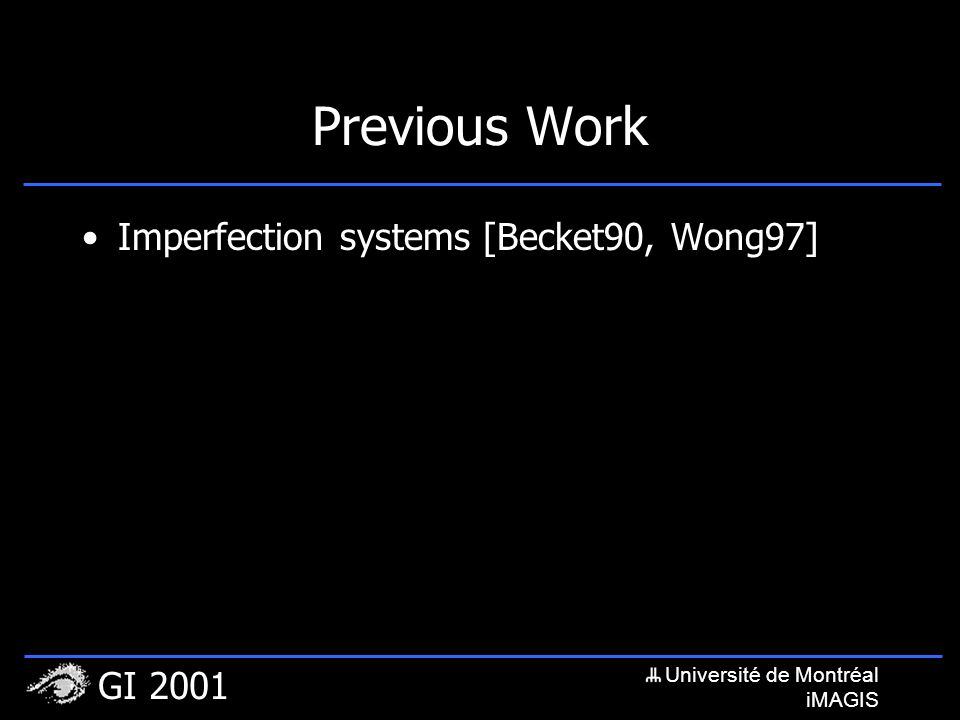 Previous Work

• Imperfection systems [Becket90, Wong97]

GI 2001

Université de Montréal
iMAGIS